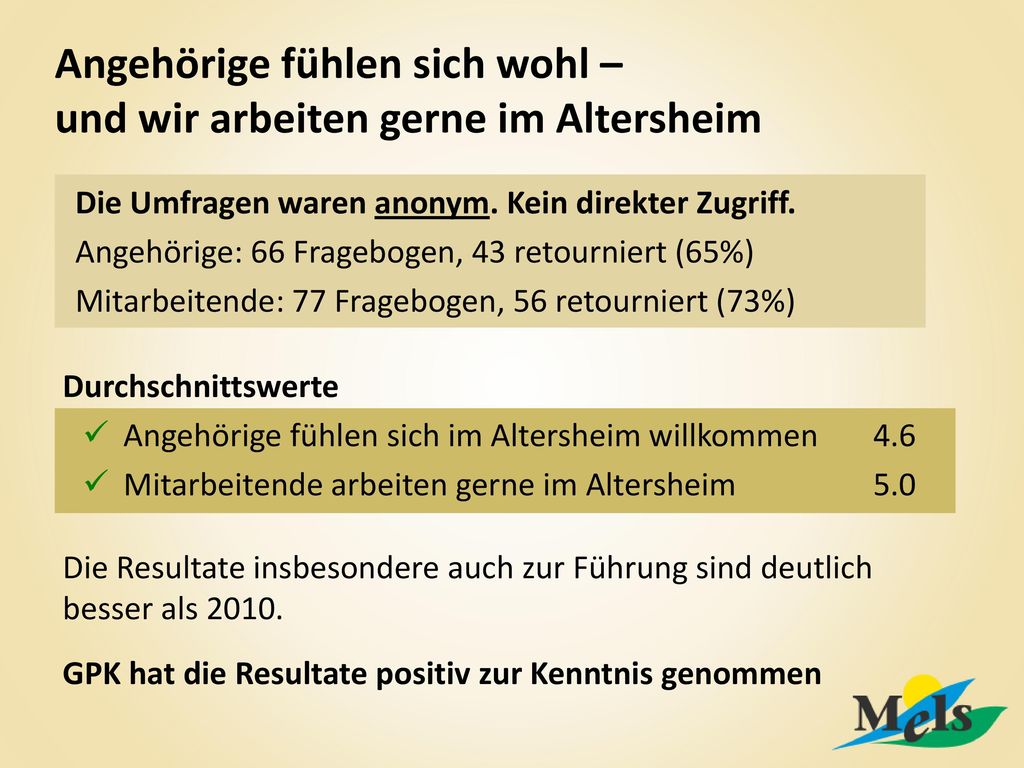 Angehörige fühlen sich wohl – und wir arbeiten gerne im Altersheim

Die Umfragen waren anonym. Kein direkter Zugriff.
Angehörige: 66 Fragebogen, 43 retourniert (65%)
Mitarbeitende: 77 Fragebogen, 56 retourniert (73%)

Durchschnittswerte
✓ Angehörige fühlen sich im Altersheim willkommen 4.6
✓ Mitarbeitende arbeiten gerne im Altersheim 5.0

Die Resultate insbesondere auch zur Führung sind deutlich besser als 2010.

GPK hat die Resultate positiv zur Kenntnis genommen

Mels